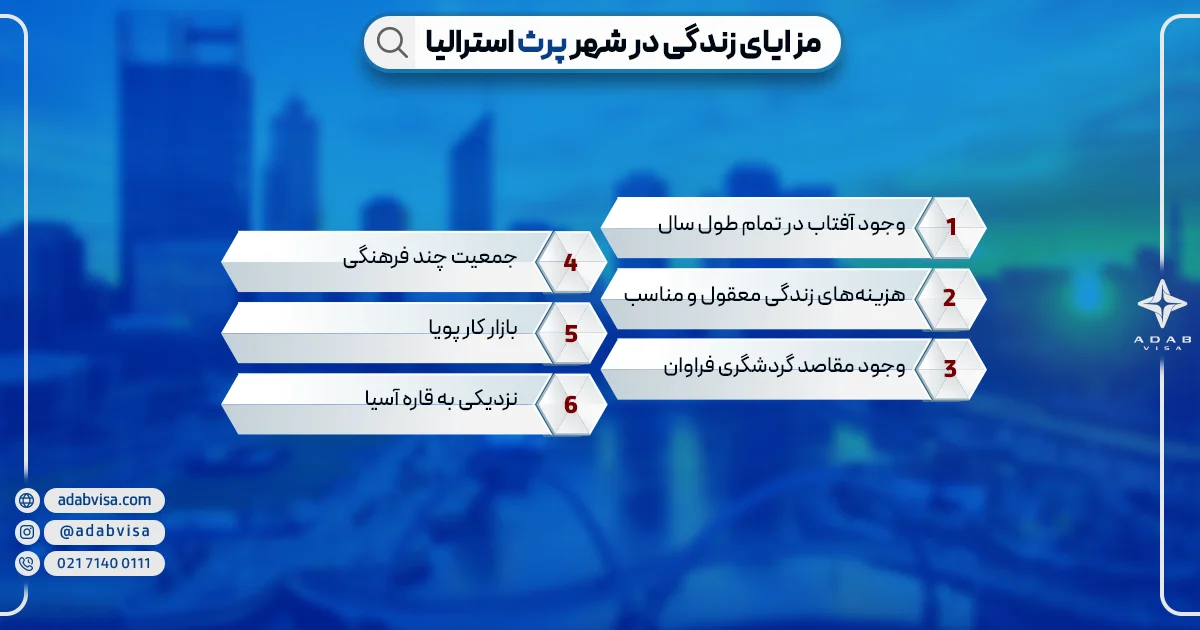 مزایای زندگی در شهر پرث استرالیا

1 وجود آفتاب در تمام طول سال

2 هزینه‌های زندگی معقول و مناسب

3 وجود مقاصد گردشگری فراوان

4 جمعیت چند فرهنگی

5 بازار کار پویا

6 نزدیکی به قاره آسیا

ADAB VISA

adabvisa.com
@adabvisa
021 7140 0111